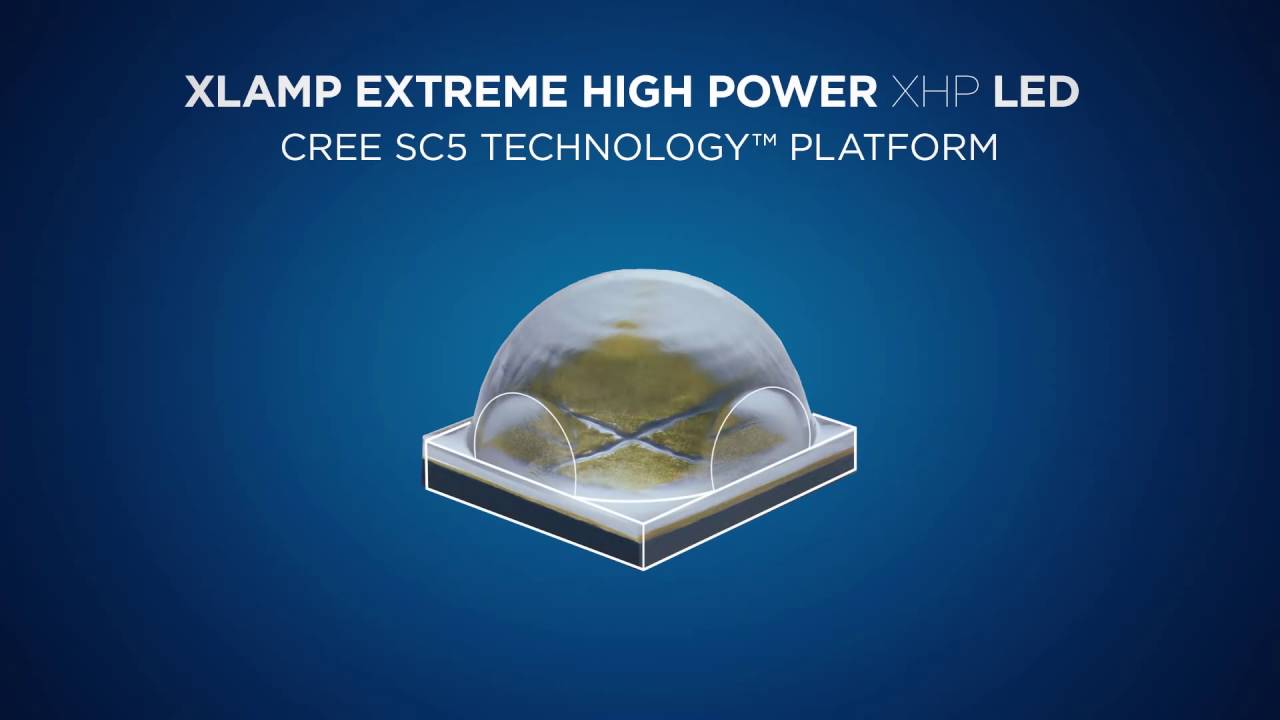 XLAMP EXTREME HIGH POWER XHP LED
CREE SC5 TECHNOLOGY™ PLATFORM